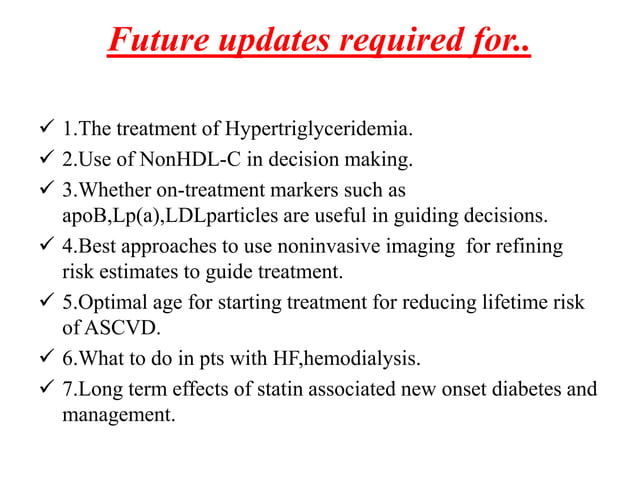 Future updates required for..

✓ 1.The treatment of Hypertriglyceridemia.
✓ 2.Use of NonHDL-C in decision making.
✓ 3.Whether on-treatment markers such as apoB,Lp(a),LDLparticles are useful in guiding decisions.
✓ 4.Best approaches to use noninvasive imaging for refining risk estimates to guide treatment.
✓ 5.Optimal age for starting treatment for reducing lifetime risk of ASCVD.
✓ 6.What to do in pts with HF,hemodialysis.
✓ 7.Long term effects of statin associated new onset diabetes and management.